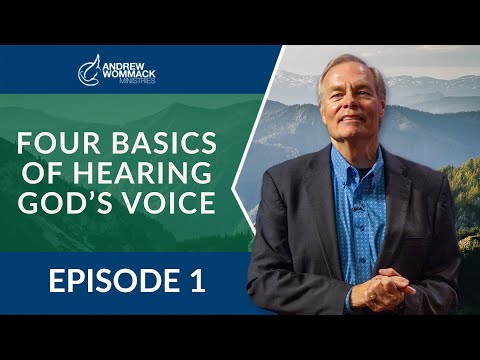 ANDREW WOMMACK MINISTRIES

FOUR BASICS OF HEARING GOD'S VOICE

EPISODE 1